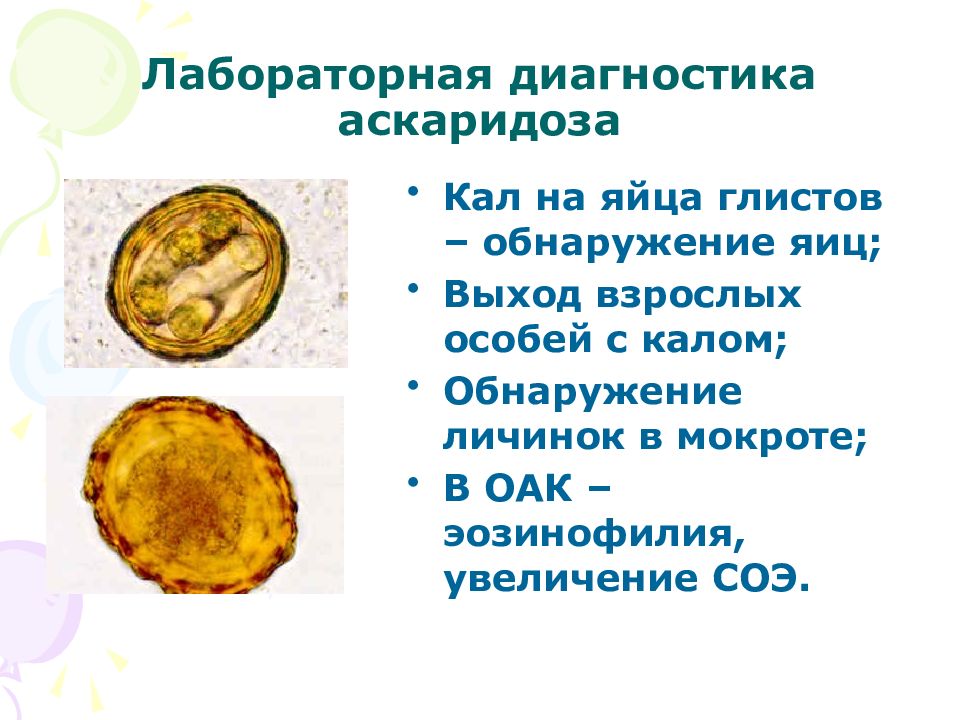 Лабораторная диагностика аскаридоза

• Кал на яйца глистов – обнаружение яиц;
• Выход взрослых особей с калом;
• Обнаружение личинок в мокроте;
• В ОАК – эозинофилия, увеличение СОЭ.